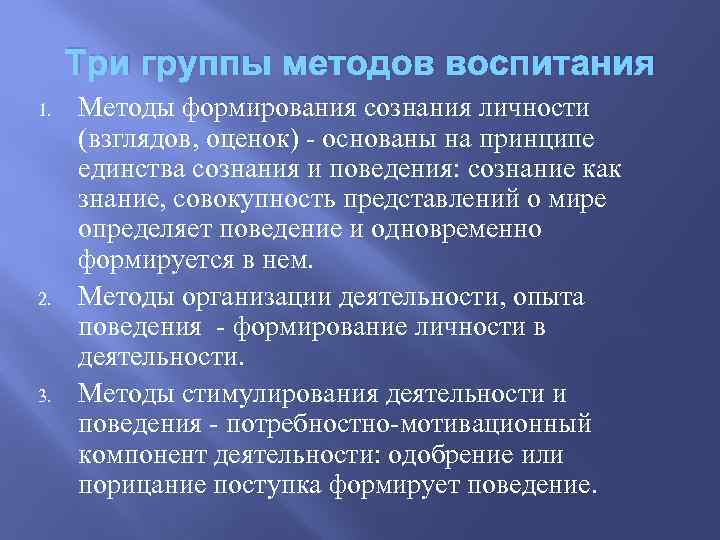 Три группы методов воспитания

1. Методы формирования сознания личности (взглядов, оценок) - основаны на принципе единства сознания и поведения: сознание как знание, совокупность представлений о мире определяет поведение и одновременно формируется в нем.
2. Методы организации деятельности, опыта поведения - формирование личности в деятельности.
3. Методы стимулирования деятельности и поведения - потребностно-мотивационный компонент деятельности: одобрение или порицание поступка формирует поведение.